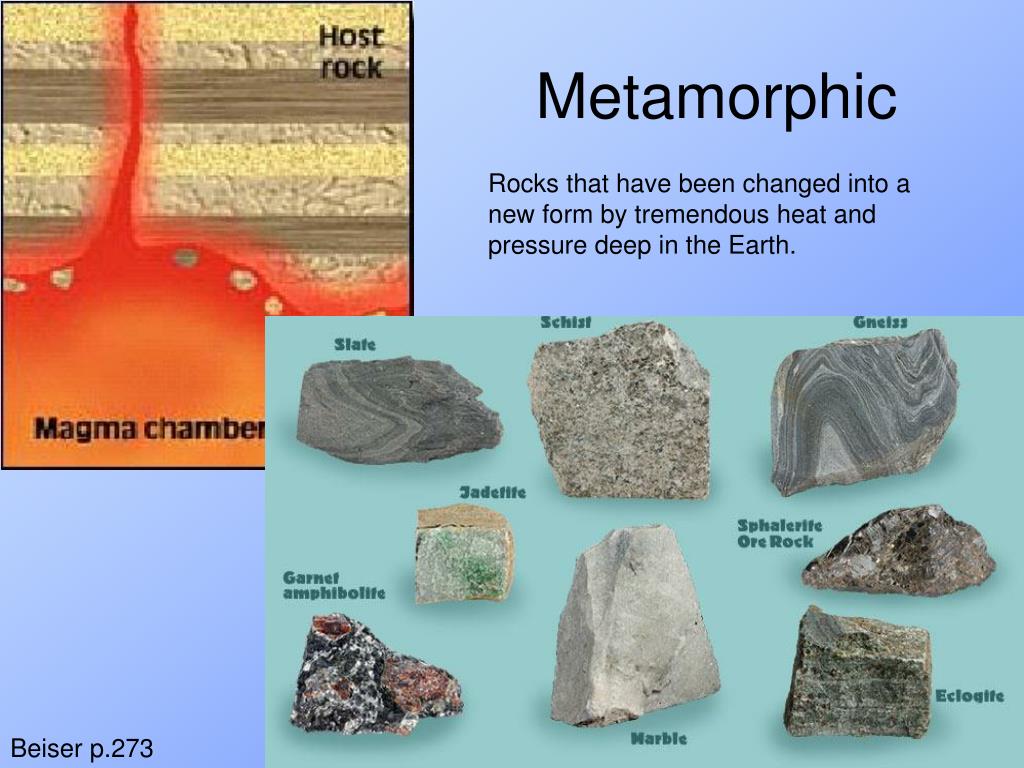 Host rock

Magma chamber

Metamorphic

Rocks that have been changed into a new form by tremendous heat and pressure deep in the Earth.

Slate

Schist

Gneiss

Jadeite

Sphalerite Ore Rock

Garnet amphibolite

Marble

Eclogite

Beiser p.273